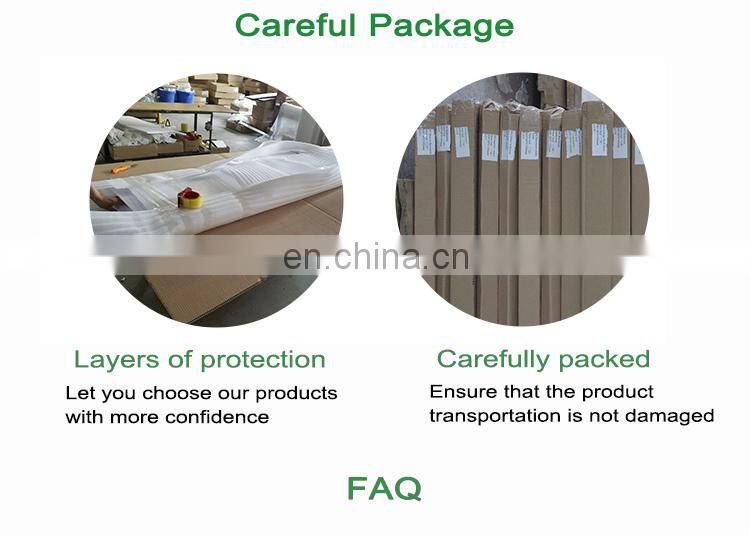 Careful Package

en.china.cn

Layers of protection

Let you choose our products with more confidence

Carefully packed

Ensure that the product transportation is not damaged

FAQ